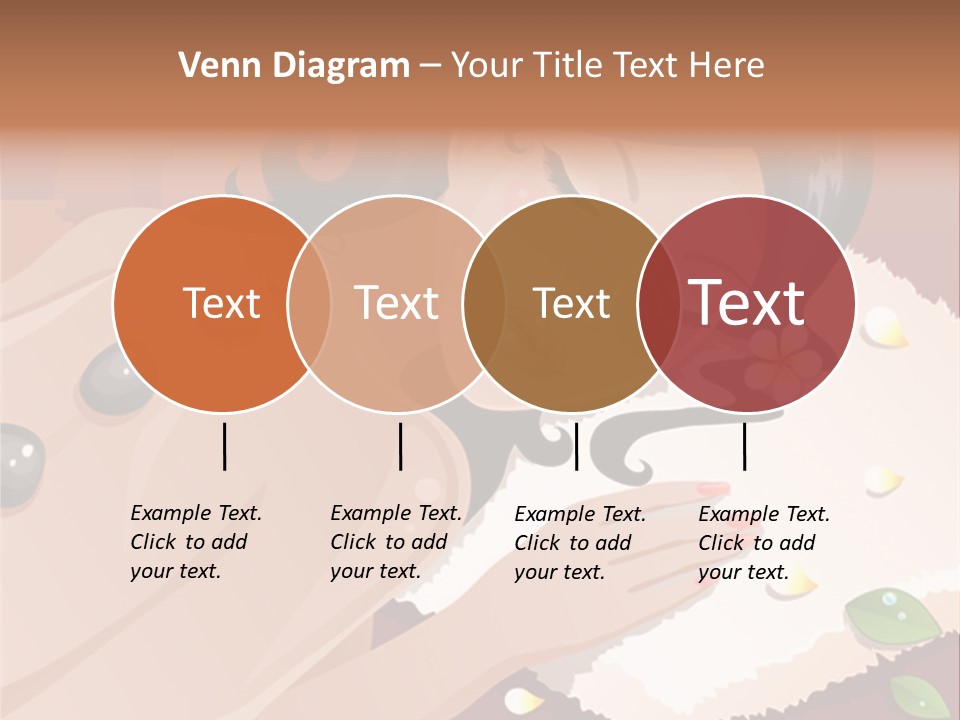 Venn Diagram – Your Title Text Here

Text

Text

Text

Text

Example Text. Click to add your text.

Example Text. Click to add your text.

Example Text. Click to add your text.

Example Text. Click to add your text.